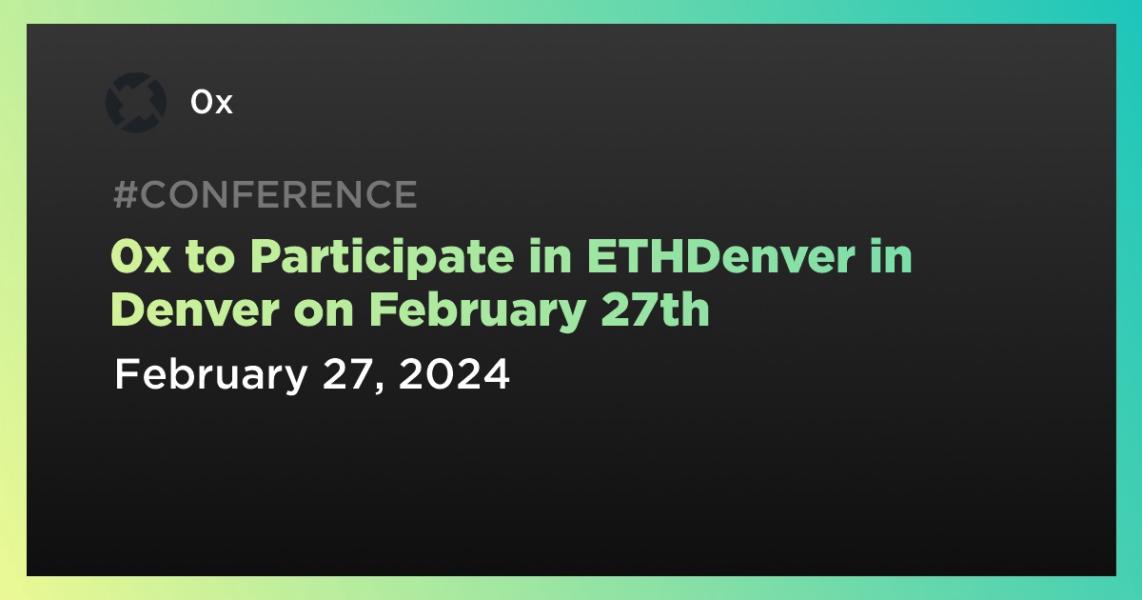 0x

#CONFERENCE

0x to Participate in ETHDenver in Denver on February 27th

February 27, 2024